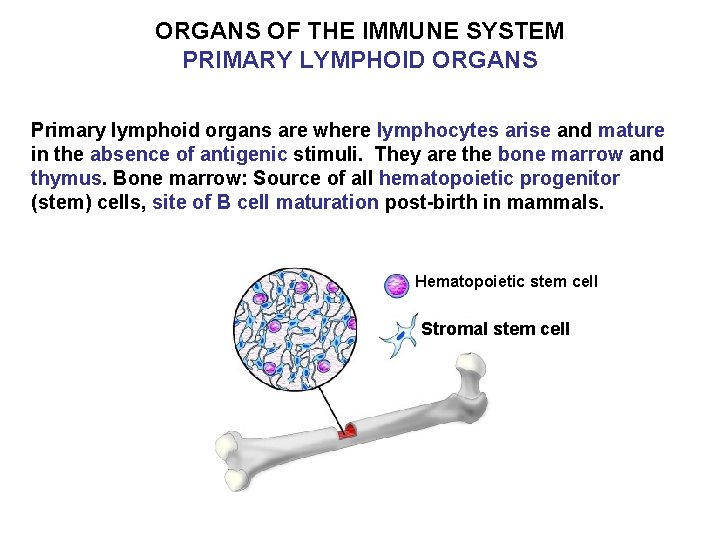 ORGANS OF THE IMMUNE SYSTEM
PRIMARY LYMPHOID ORGANS

Primary lymphoid organs are where lymphocytes arise and mature in the absence of antigenic stimuli. They are the bone marrow and thymus. Bone marrow: Source of all hematopoietic progenitor (stem) cells, site of B cell maturation post-birth in mammals.

Hematopoietic stem cell

Stromal stem cell